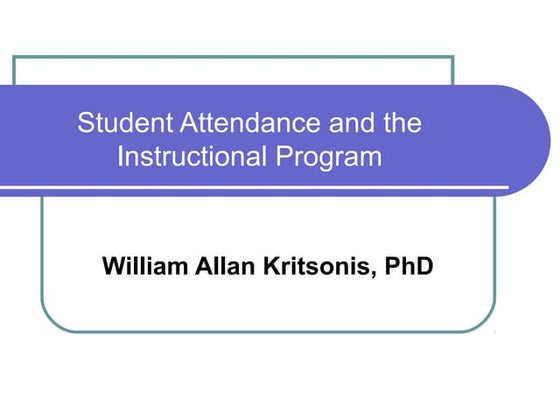 Student Attendance and the Instructional Program

William Allan Kritsonis, PhD